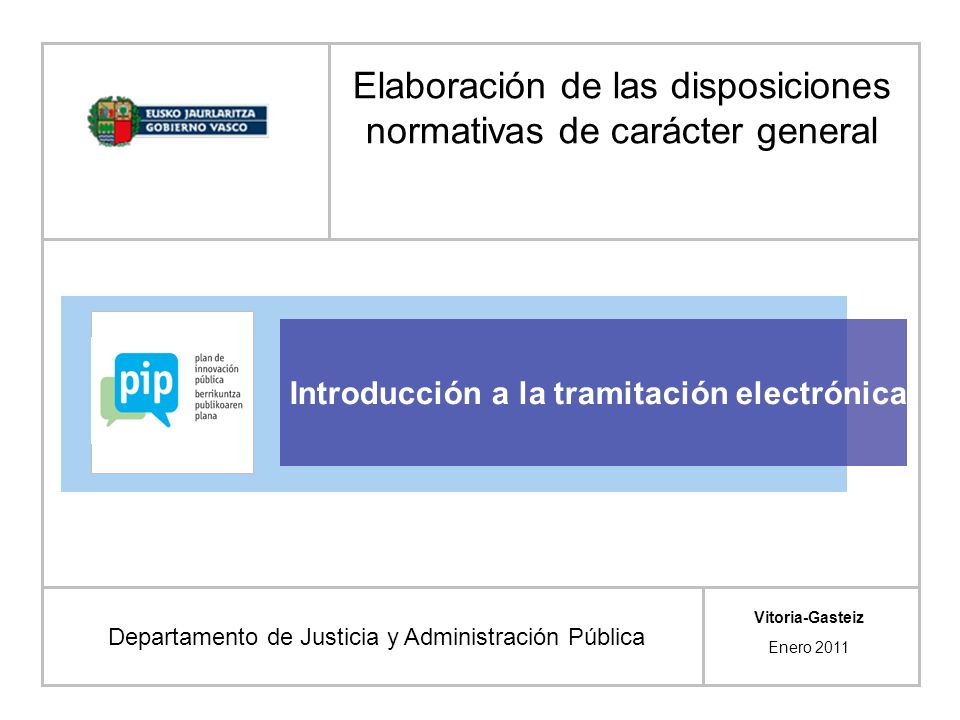 EUSKO JAURLARITZA
GOBIERNO VASCO

Elaboración de las disposiciones normativas de carácter general

pip
plan de innovación pública
berrikuntza publikoaren plana

Introducción a la tramitación electrónica

Departamento de Justicia y Administración Pública

Vitoria-Gasteiz
Enero 2011